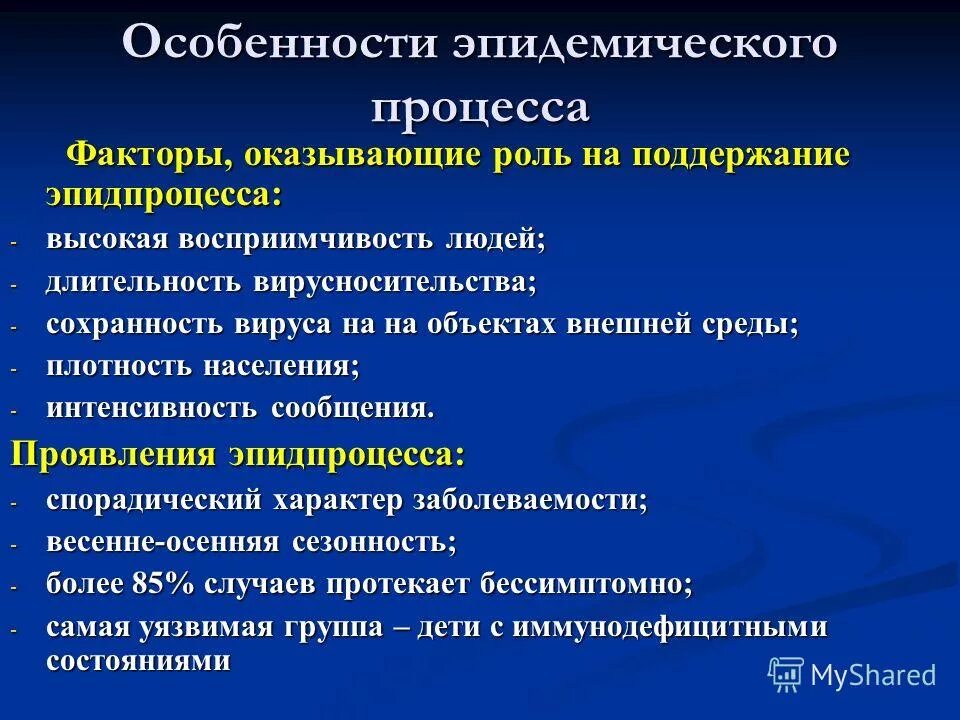 Особенности эпидемического процесса

Факторы, оказывающие роль на поддержание эпидпроцесса:

- высокая восприимчивость людей;
- длительность вирусносительства;
- сохранность вируса на на объектах внешней среды;
- плотность населения;
- интенсивность сообщения.

Проявления эпидпроцесса:

- спорадический характер заболеваемости;
- весенне-осенняя сезонность;
- более 85% случаев протекает бессимптомно;
- самая уязвимая группа – дети с иммунодефицитными состояниями

MyShared